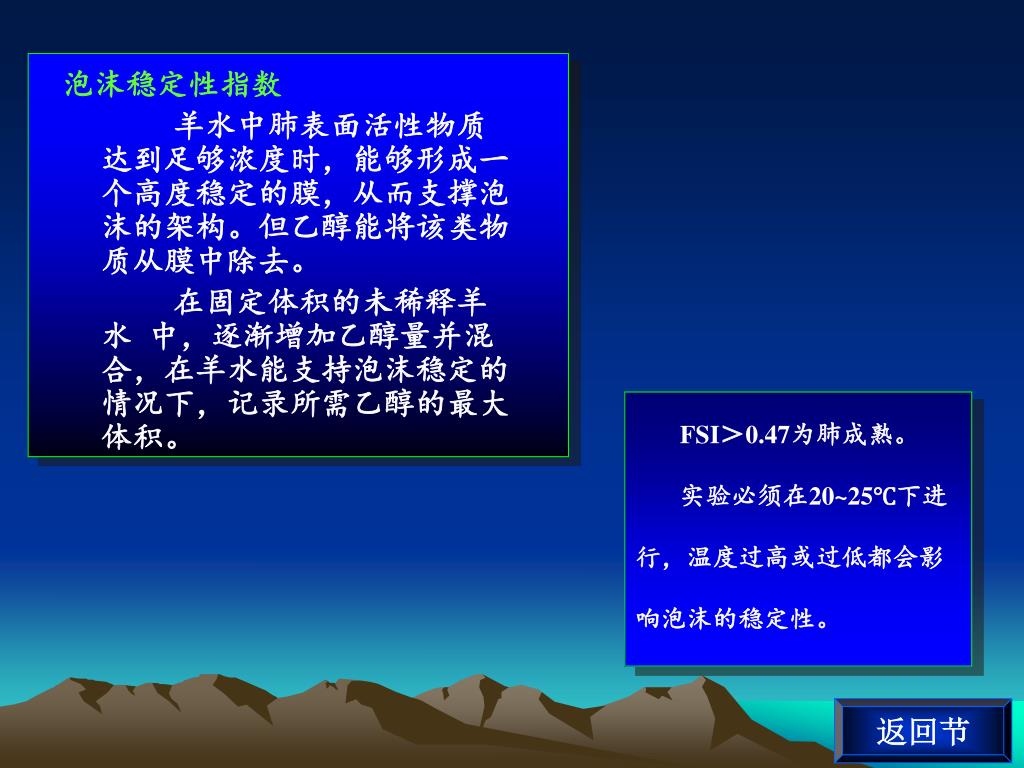 泡沫稳定性指数

羊水中肺表面活性物质达到足够浓度时，能够形成一个高度稳定的膜，从而支撑泡沫的架构。但乙醇能将该类物质从膜中除去。

在固定体积的未稀释羊水 中，逐渐增加乙醇量并混合，在羊水能支持泡沫稳定的情况下，记录所需乙醇的最大体积。

FSI＞0.47为肺成熟。

实验必须在20~25℃下进行，温度过高或过低都会影响泡沫的稳定性。

返回节